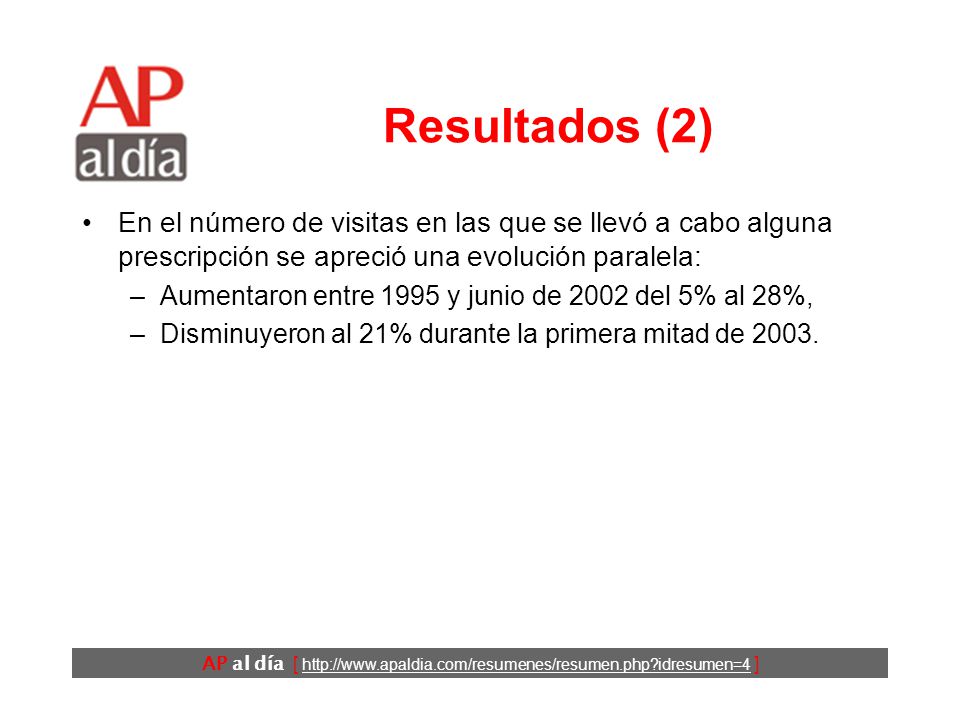 AP
al día

Resultados (2)

• En el número de visitas en las que se llevó a cabo alguna prescripción se apreció una evolución paralela:
– Aumentaron entre 1995 y junio de 2002 del 5% al 28%,
– Disminuyeron al 21% durante la primera mitad de 2003.

AP al día [ http://www.apaldia.com/resumenes/resumen.php?idresumen=4 ]